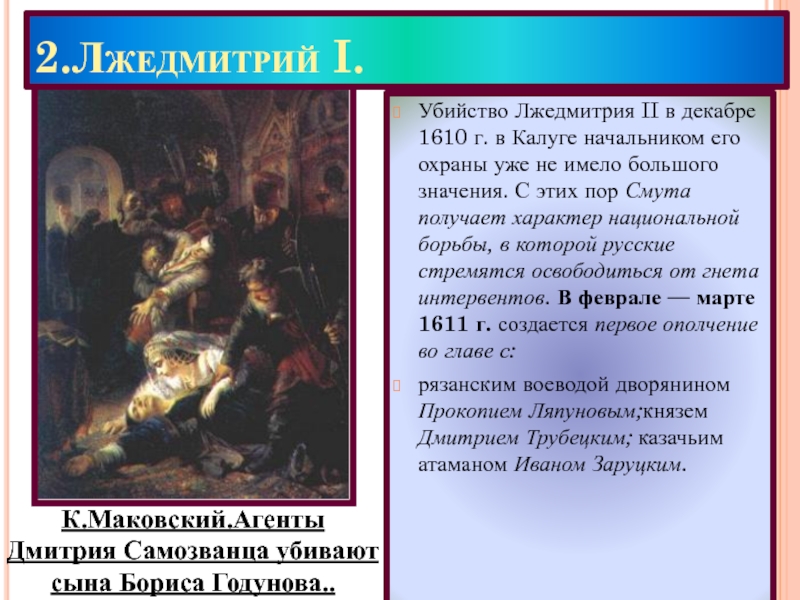 2.Лжедмитрий I.

Убийство Лжедмитрия II в декабре 1610 г. в Калуге начальником его охраны уже не имело большого значения. С этих пор Смута получает характер национальной борьбы, в которой русские стремятся освободиться от гнета интервентов. В феврале — марте 1611 г. создается первое ополчение во главе с:

рязанским воеводой дворянином Прокопием Ляпуновым;князем Дмитрием Трубецким; казачьим атаманом Иваном Заруцким.

К.Маковский.Агенты Дмитрия Самозванца убивают сына Бориса Годунова..